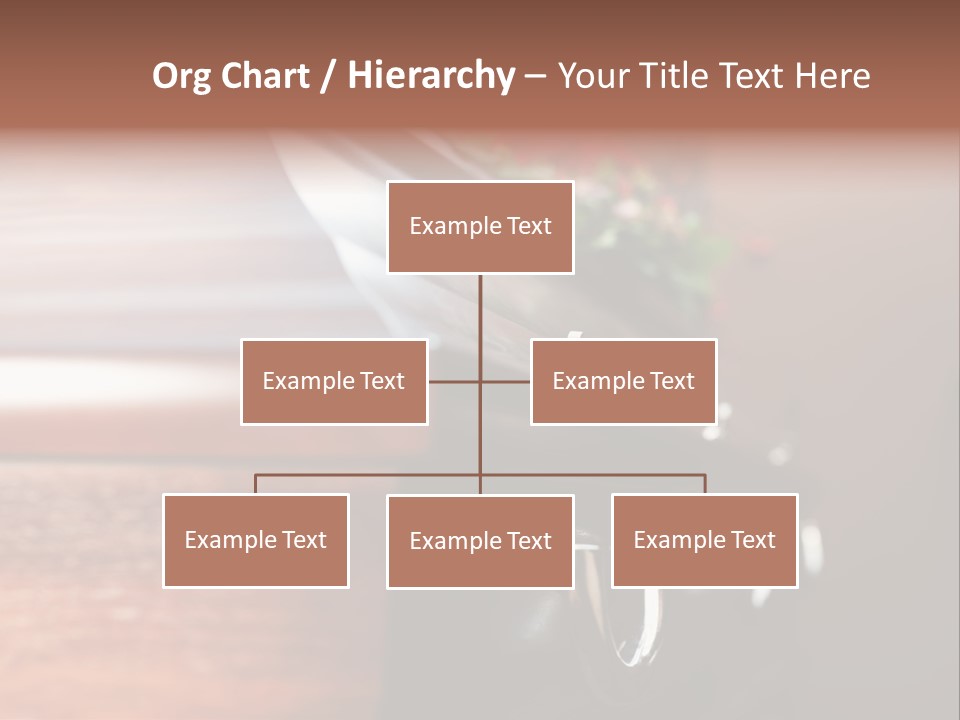 Org Chart / Hierarchy – Your Title Text Here

Example Text

Example Text

Example Text

Example Text

Example Text

Example Text